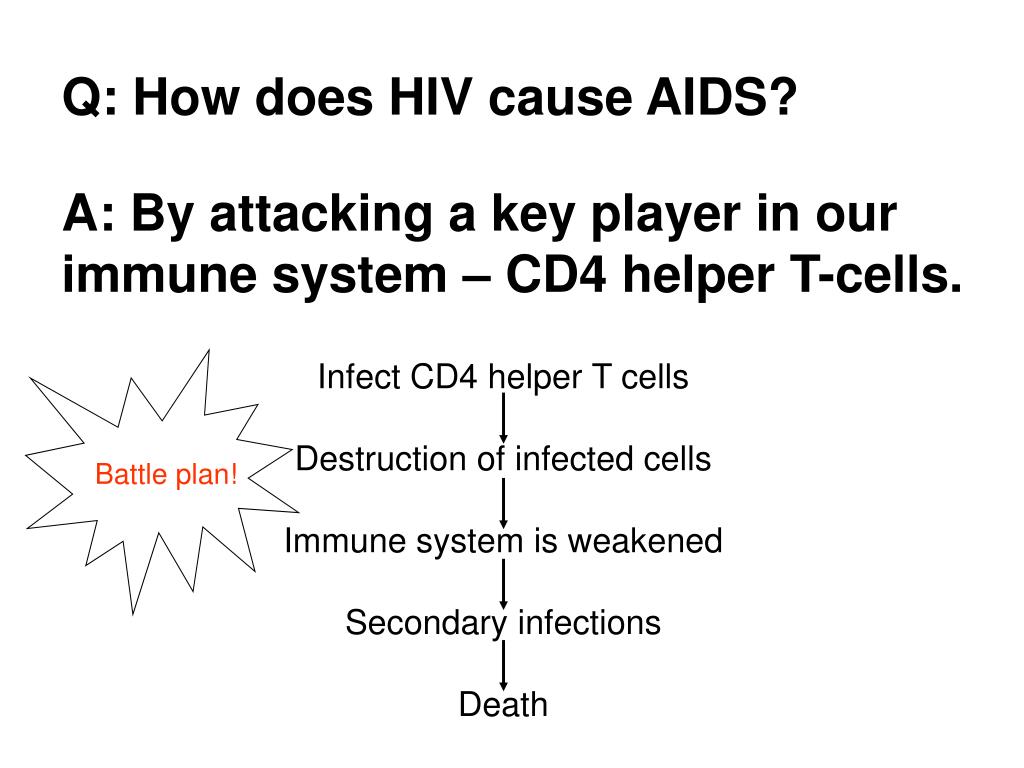 Q: How does HIV cause AIDS?

A: By attacking a key player in our immune system – CD4 helper T-cells.

Battle plan!

Infect CD4 helper T cells

Destruction of infected cells

Immune system is weakened

Secondary infections

Death